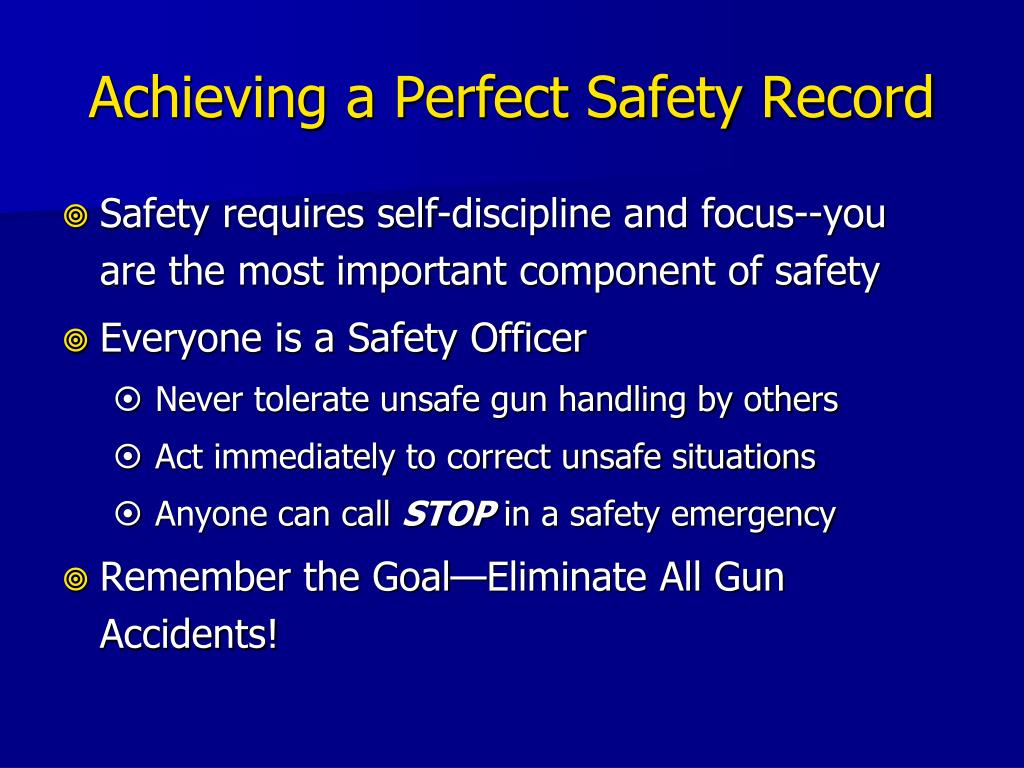 Achieving a Perfect Safety Record

Safety requires self-discipline and focus--you are the most important component of safety

Everyone is a Safety Officer

Never tolerate unsafe gun handling by others

Act immediately to correct unsafe situations

Anyone can call STOP in a safety emergency

Remember the Goal—Eliminate All Gun Accidents!